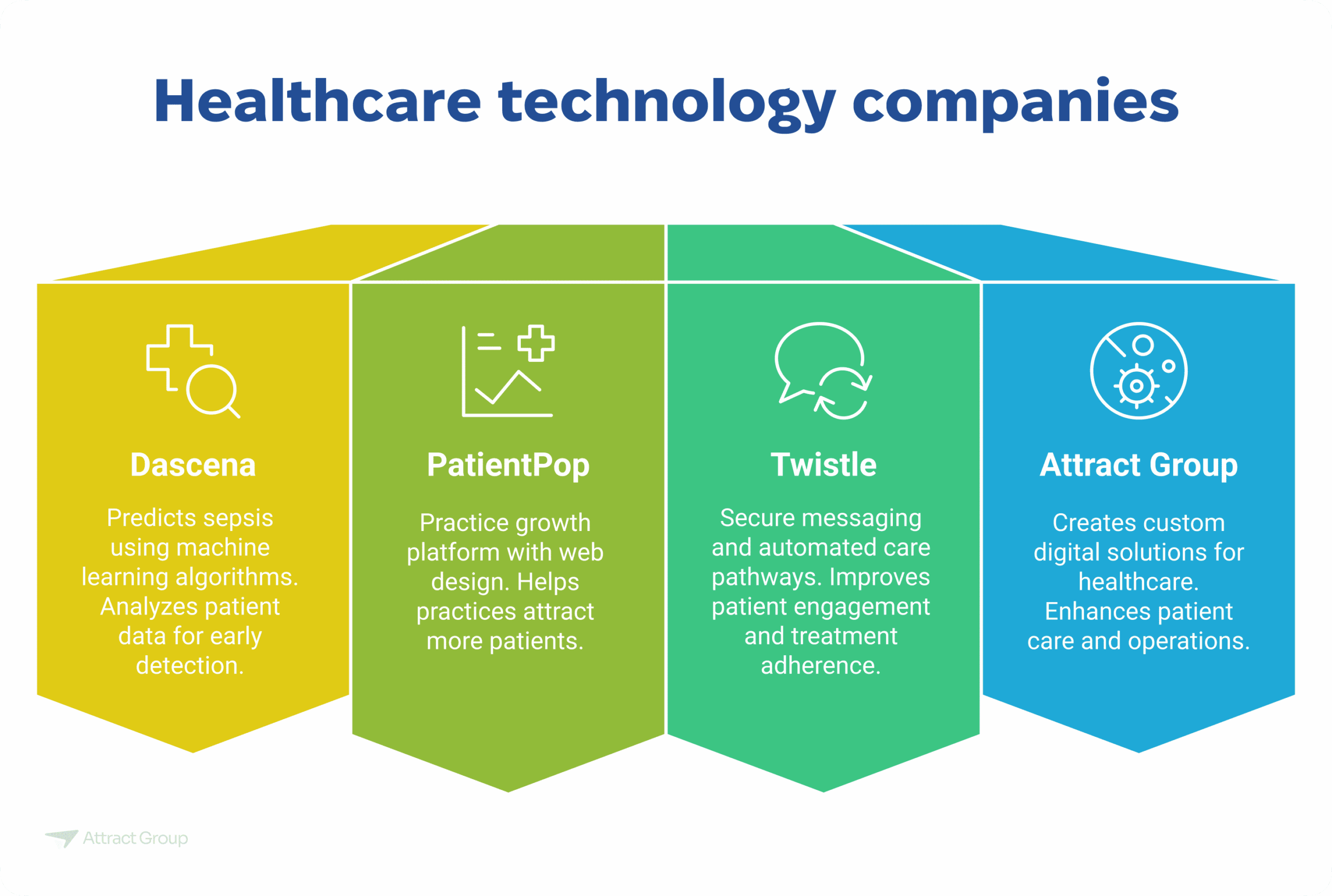 Healthcare technology companies

Dascena

Predicts sepsis using machine learning algorithms. Analyzes patient data for early detection.

PatientPop

Practice growth platform with web design. Helps practices attract more patients.

Twistle

Secure messaging and automated care pathways. Improves patient engagement and treatment adherence.

Attract Group

Creates custom digital solutions for healthcare. Enhances patient care and operations.

Attract Group